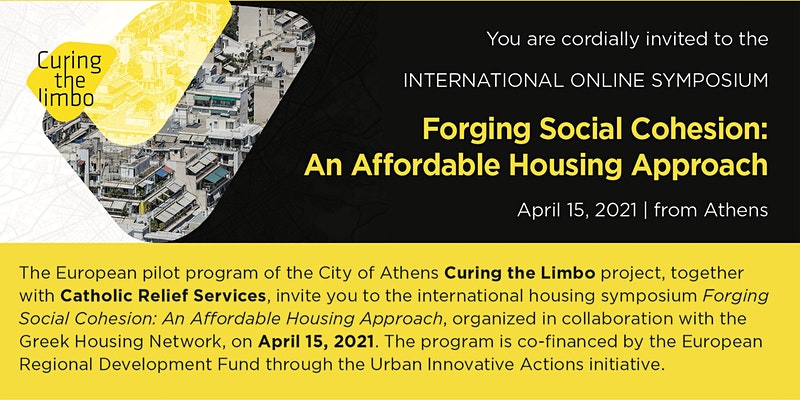 Curing the limbo

You are cordially invited to the

INTERNATIONAL ONLINE SYMPOSIUM

Forging Social Cohesion: An Affordable Housing Approach

April 15, 2021 | from Athens

The European pilot program of the City of Athens Curing the Limbo project, together with Catholic Relief Services, invite you to the international housing symposium Forging Social Cohesion: An Affordable Housing Approach, organized in collaboration with the Greek Housing Network, on April 15, 2021. The program is co-financed by the European Regional Development Fund through the Urban Innovative Actions initiative.